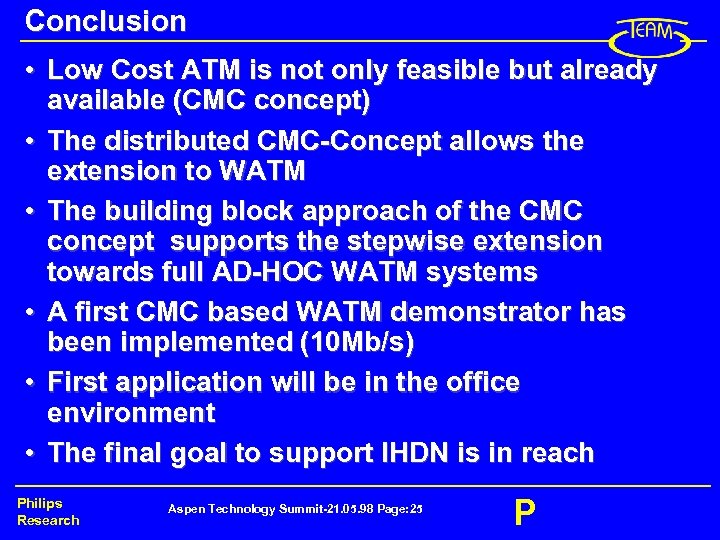 Conclusion

TEAM

• Low Cost ATM is not only feasible but already available (CMC concept)
• The distributed CMC-Concept allows the extension to WATM
• The building block approach of the CMC concept supports the stepwise extension towards full AD-HOC WATM systems
• A first CMC based WATM demonstrator has been implemented (10Mb/s)
• First application will be in the office environment
• The final goal to support IHDN is in reach

Philips Research

Aspen Technology Summit-21.05.98 Page:25

P